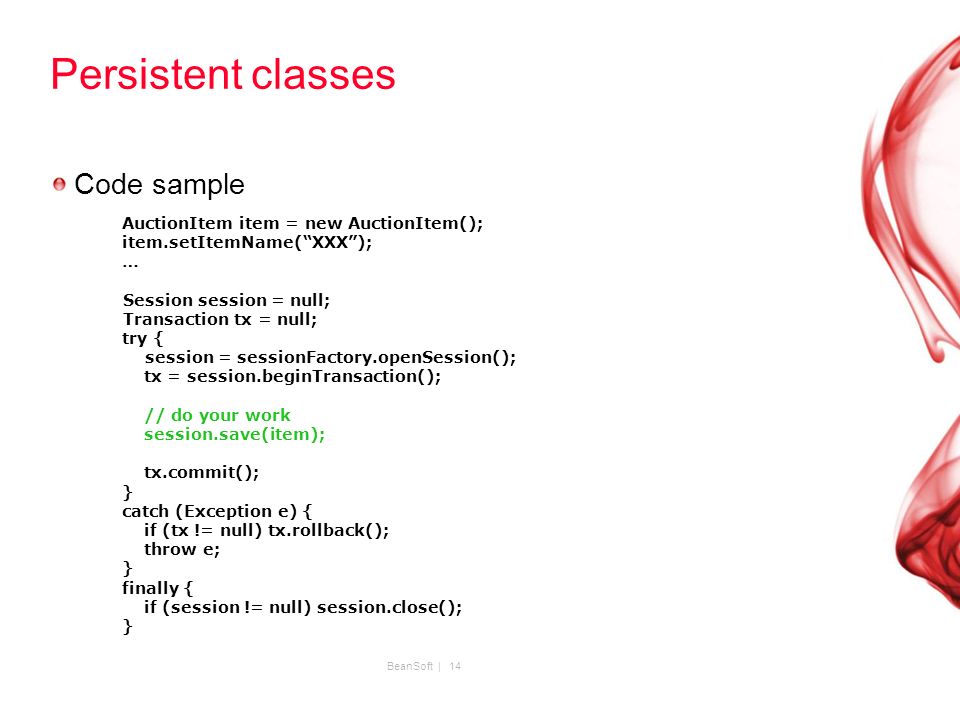 Persistent classes

Code sample

AuctionItem item = new AuctionItem();
item.setItemName(“XXX”);
…

Session session = null;
Transaction tx = null;
try {
session = sessionFactory.openSession();
tx = session.beginTransaction();

// do your work
session.save(item);

tx.commit();
}
catch (Exception e) {
if (tx != null) tx.rollback();
throw e;
}
finally {
if (session != null) session.close();
}

BeanSoft | 14